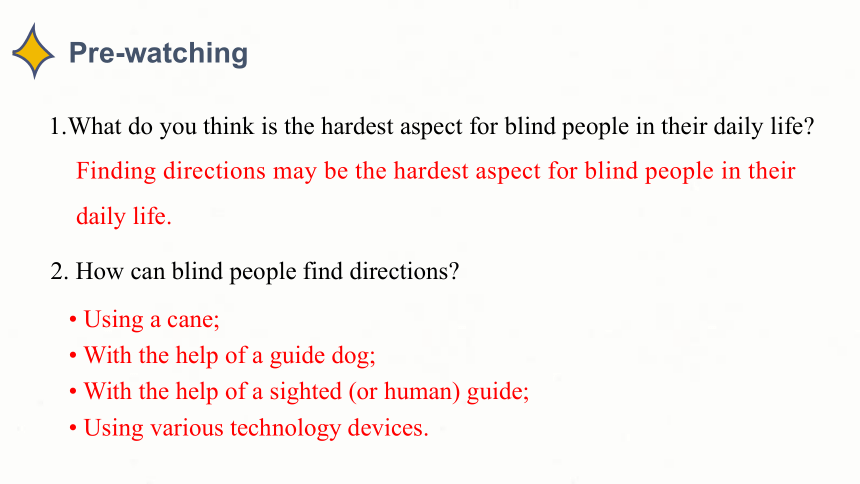 Pre-watching

1.What do you think is the hardest aspect for blind people in their daily life?

Finding directions may be the hardest aspect for blind people in their daily life.

2. How can blind people find directions?

• Using a cane;
• With the help of a guide dog;
• With the help of a sighted (or human) guide;
• Using various technology devices.